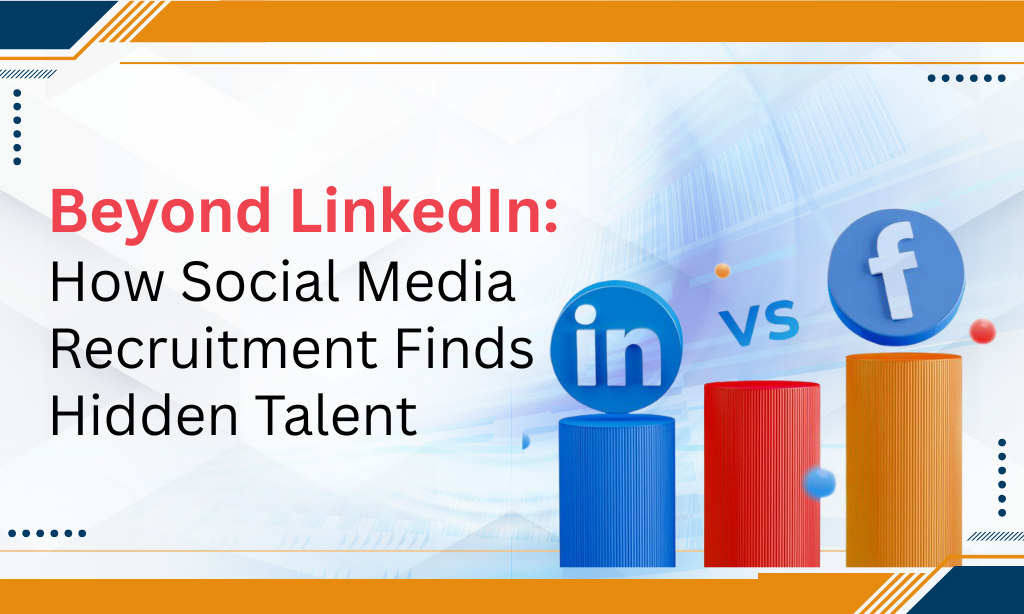 Beyond LinkedIn:
How Social Media Recruitment Finds Hidden Talent

in
VS
f